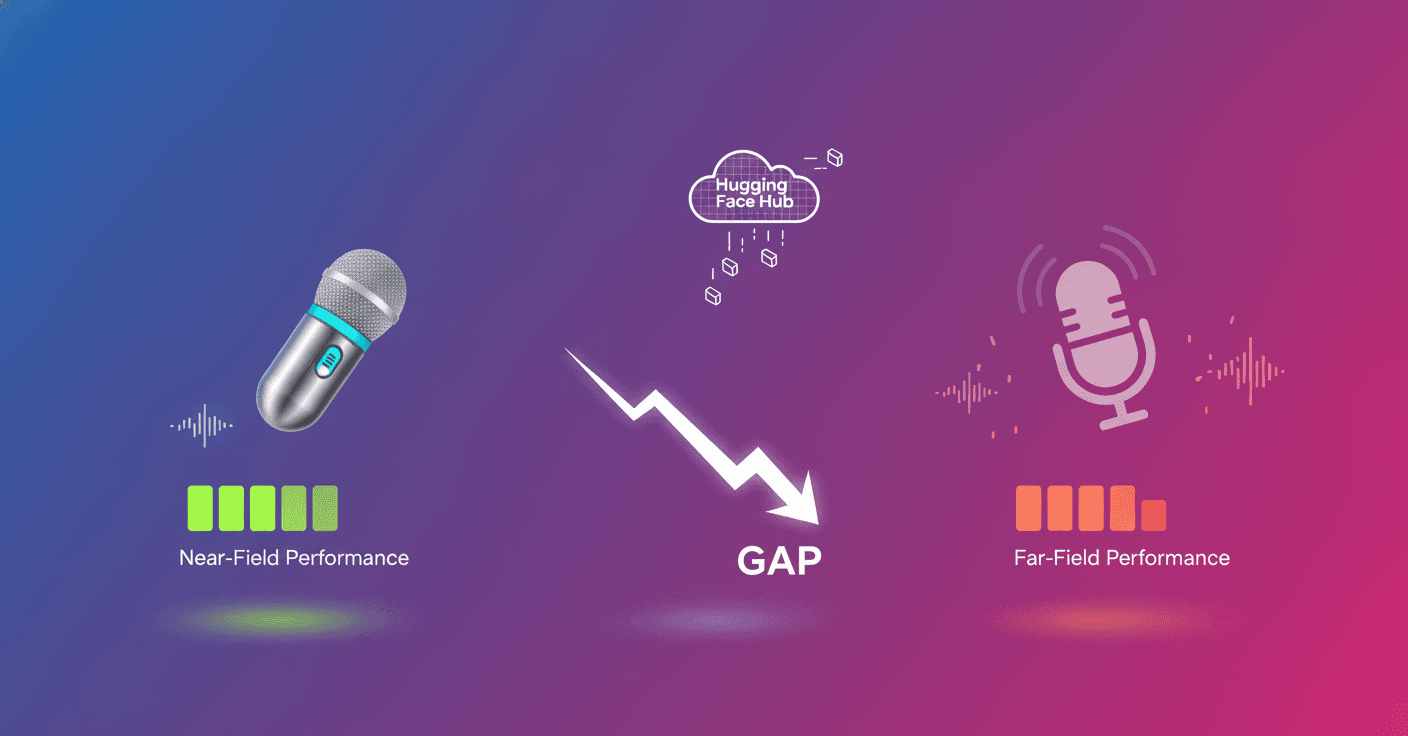 Hugging Face Hub

Near-Field Performance

GAP

Far-Field Performance